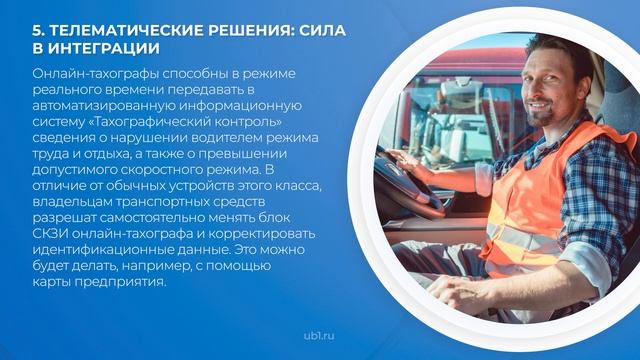 5. ТЕЛЕМАТИЧЕСКИЕ РЕШЕНИЯ: СИЛА В ИНТЕГРАЦИИ

Онлайн-тахографы способны в режиме реального времени передавать в автоматизированную информационную систему «Тахографический контроль» сведения о нарушении водителем режима труда и отдыха, а также о превышении допустимого скоростного режима. В отличие от обычных устройств этого класса, владельцам транспортных средств разрешат самостоятельно менять блок СКЗИ онлайн-тахографа и корректировать идентификационные данные. Это можно будет делать, например, с помощью карты предприятия.

ub1.ru